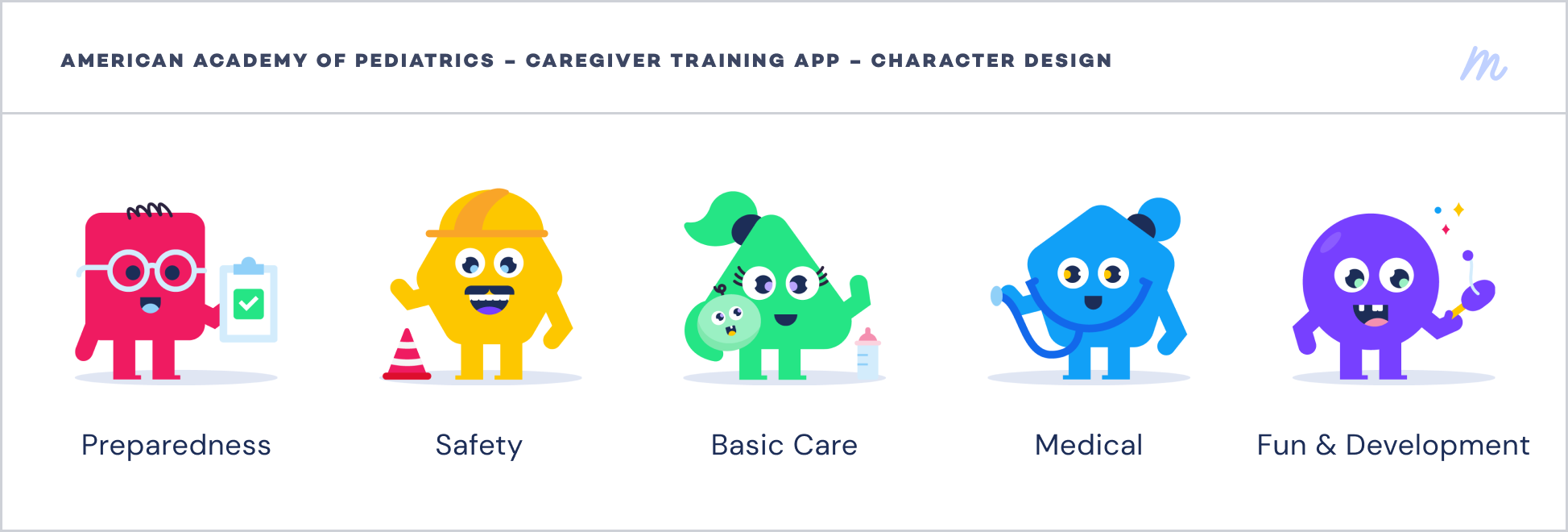 AMERICAN ACADEMY OF PEDIATRICS – CAREGIVER TRAINING APP – CHARACTER DESIGN

m

Preparedness

Safety

Basic Care

Medical

Fun & Development